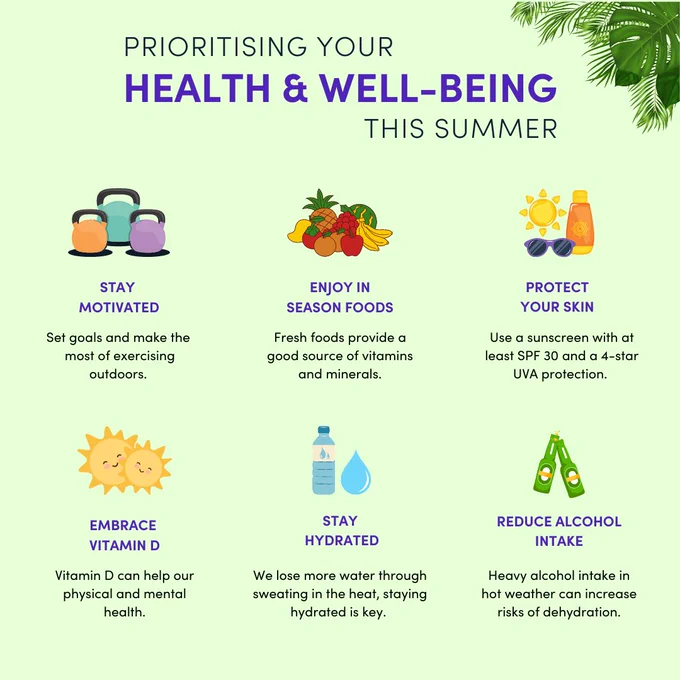 PRIORITISING YOUR
HEALTH & WELL-BEING
THIS SUMMER

STAY MOTIVATED

Set goals and make the most of exercising outdoors.

ENJOY IN SEASON FOODS

Fresh foods provide a good source of vitamins and minerals.

PROTECT YOUR SKIN

Use a sunscreen with at least SPF 30 and a 4-star UVA protection.

EMBRACE VITAMIN D

Vitamin D can help our physical and mental health.

STAY HYDRATED

We lose more water through sweating in the heat, staying hydrated is key.

REDUCE ALCOHOL INTAKE

Heavy alcohol intake in hot weather can increase risks of dehydration.